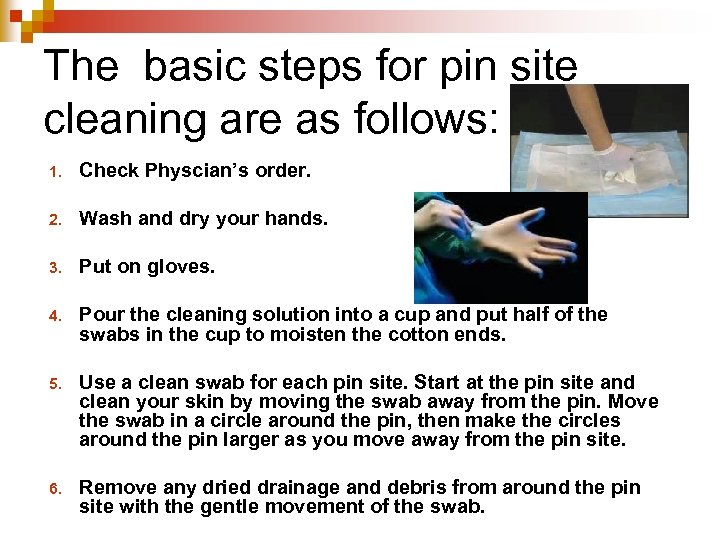 The basic steps for pin site cleaning are as follows:

1. Check Physcian's order.

2. Wash and dry your hands.

3. Put on gloves.

4. Pour the cleaning solution into a cup and put half of the swabs in the cup to moisten the cotton ends.

5. Use a clean swab for each pin site. Start at the pin site and clean your skin by moving the swab away from the pin. Move the swab in a circle around the pin, then make the circles around the pin larger as you move away from the pin site.

6. Remove any dried drainage and debris from around the pin site with the gentle movement of the swab.